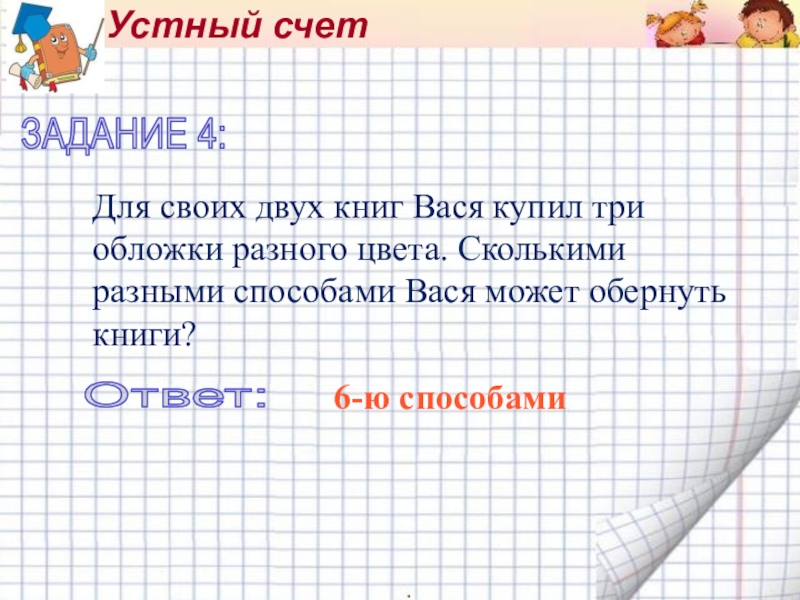 Устный счет

ЗАДАНИЕ 4:

Для своих двух книг Вася купил три обложки разного цвета. Сколькими разными способами Вася может обернуть книги?

Ответ: 6-ю способами